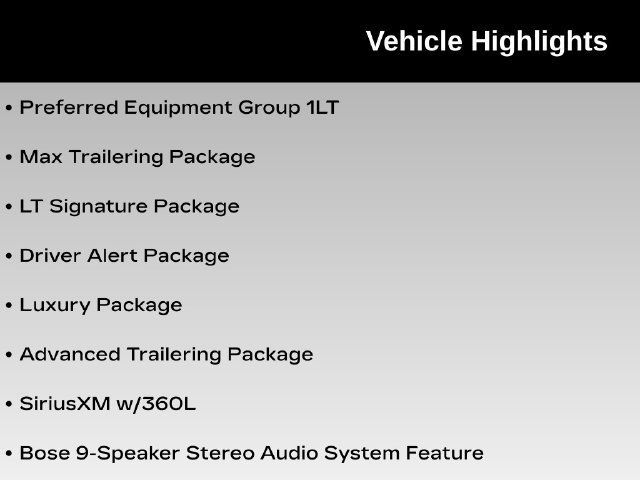 Vehicle Highlights

• Preferred Equipment Group 1LT

• Max Trailering Package

• LT Signature Package

• Driver Alert Package

• Luxury Package

• Advanced Trailering Package

• SiriusXM w/360L

• Bose 9-Speaker Stereo Audio System Feature